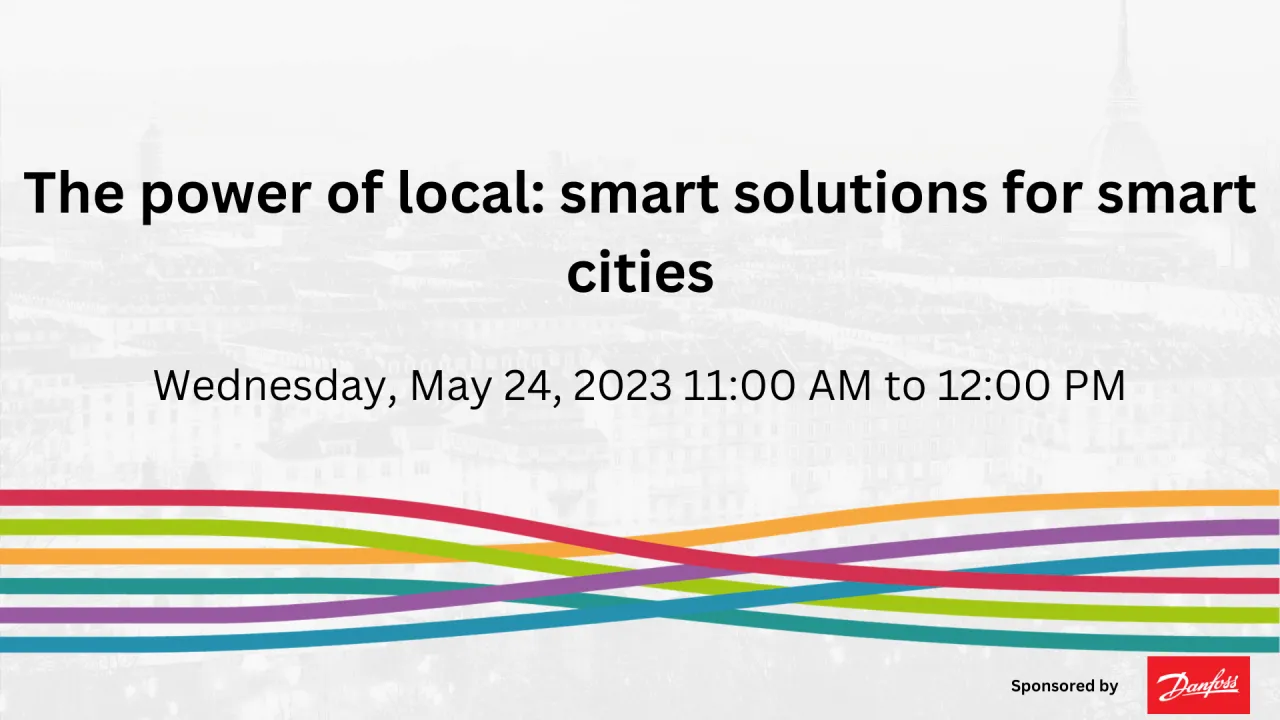 The power of local: smart solutions for smart cities

Wednesday, May 24, 2023 11:00 AM to 12:00 PM

Sponsored by Danfoss